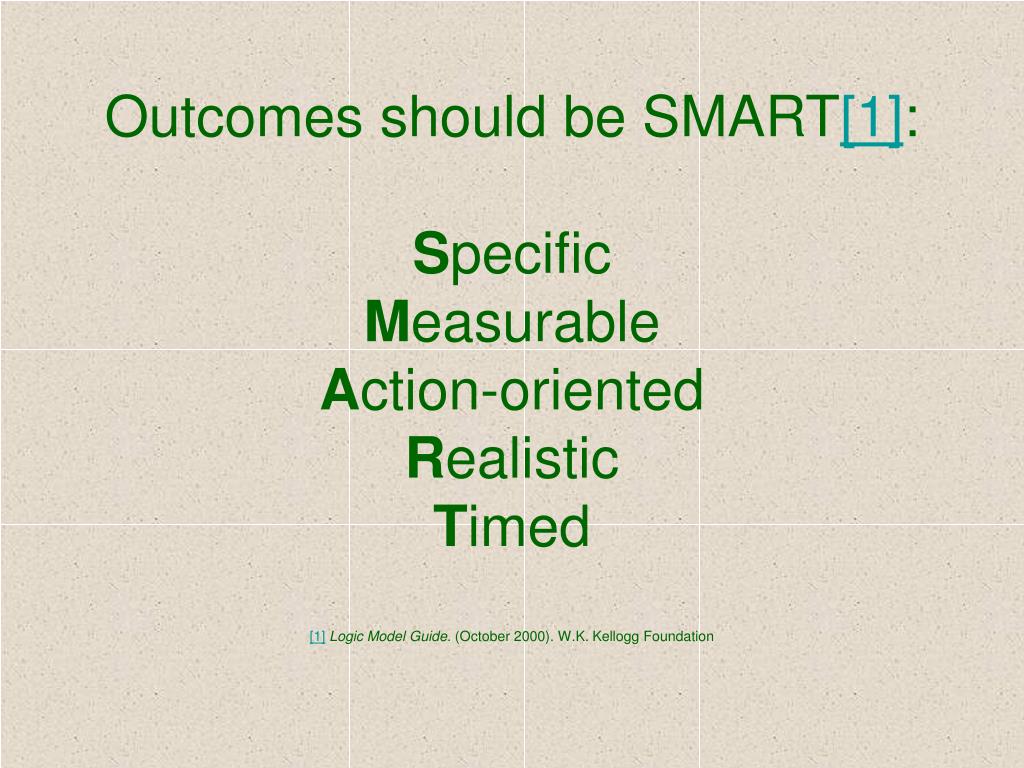 Outcomes should be SMART[1]:

Specific
Measurable
Action-oriented
Realistic
Timed

[1] Logic Model Guide. (October 2000). W.K. Kellogg Foundation